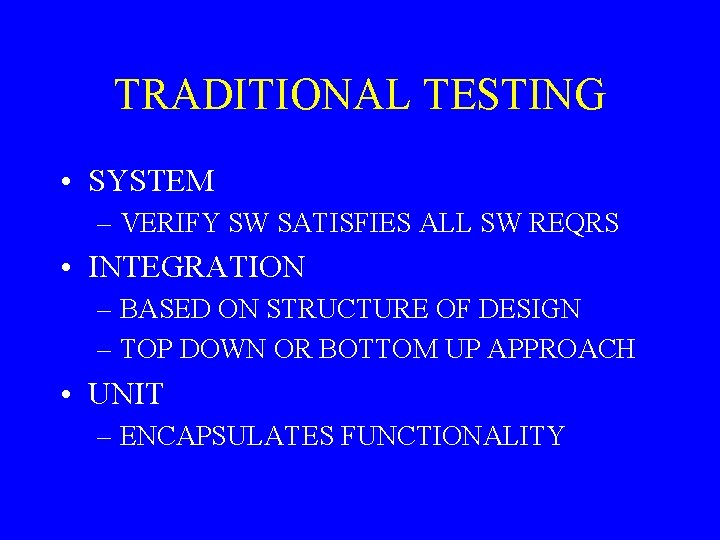 TRADITIONAL TESTING

• SYSTEM
– VERIFY SW SATISFIES ALL SW REQRS
• INTEGRATION
– BASED ON STRUCTURE OF DESIGN
– TOP DOWN OR BOTTOM UP APPROACH
• UNIT
– ENCAPSULATES FUNCTIONALITY